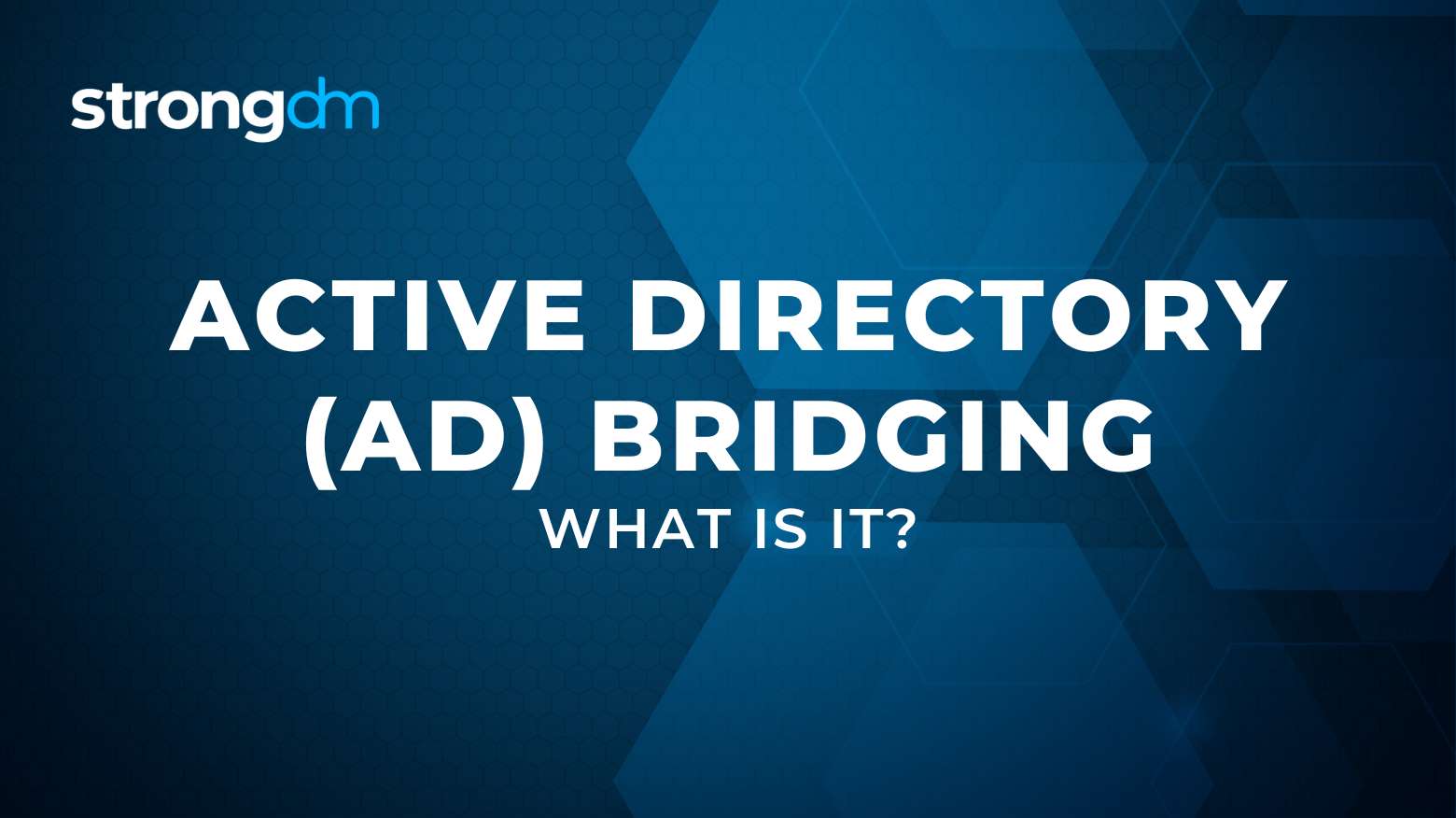 strongdm

ACTIVE DIRECTORY (AD) BRIDGING

WHAT IS IT?